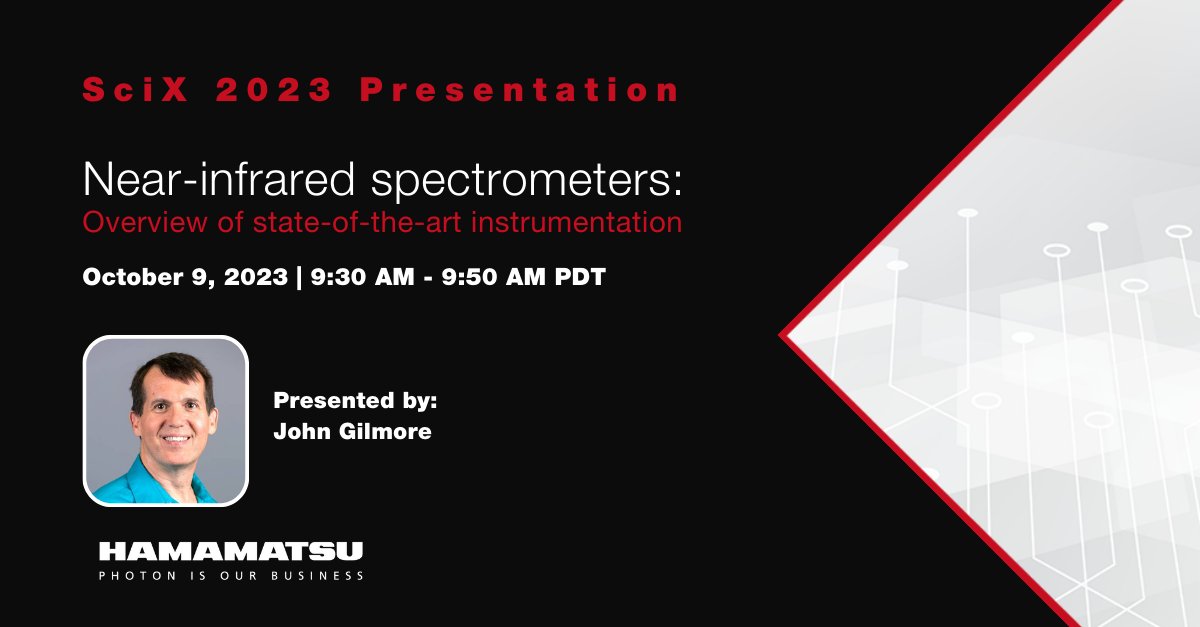 SciX 2023 Presentation

Near-infrared spectrometers:
Overview of state-of-the-art instrumentation

October 9, 2023 | 9:30 AM - 9:50 AM PDT

Presented by:
John Gilmore

HAMAMATSU
PHOTON IS OUR BUSINESS